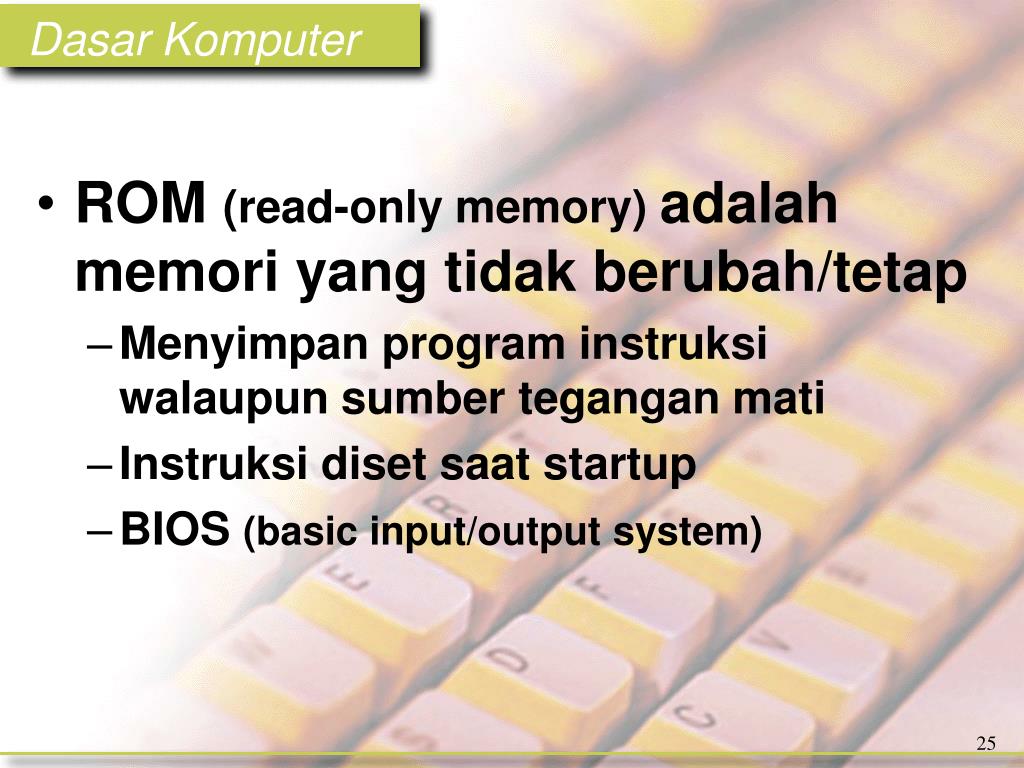 Dasar Komputer

• ROM (read-only memory) adalah memori yang tidak berubah/tetap

– Menyimpan program instruksi walaupun sumber tegangan mati

– Instruksi diset saat startup

– BIOS (basic input/output system)

25